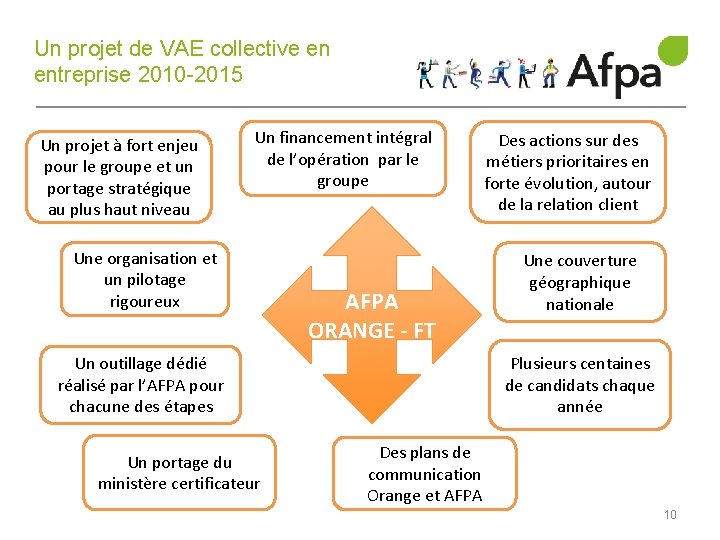 Un projet de VAE collective en entreprise 2010-2015

Afpa

Un projet à fort enjeu pour le groupe et un portage stratégique au plus haut niveau

Un financement intégral de l'opération par le groupe

Des actions sur des métiers prioritaires en forte évolution, autour de la relation client

Une organisation et un pilotage rigoureux

AFPA
ORANGE - FT

Une couverture géographique nationale

Un outillage dédié réalisé par l'AFPA pour chacune des étapes

Plusieurs centaines de candidats chaque année

Un portage du ministère certificateur

Des plans de communication Orange et AFPA

10